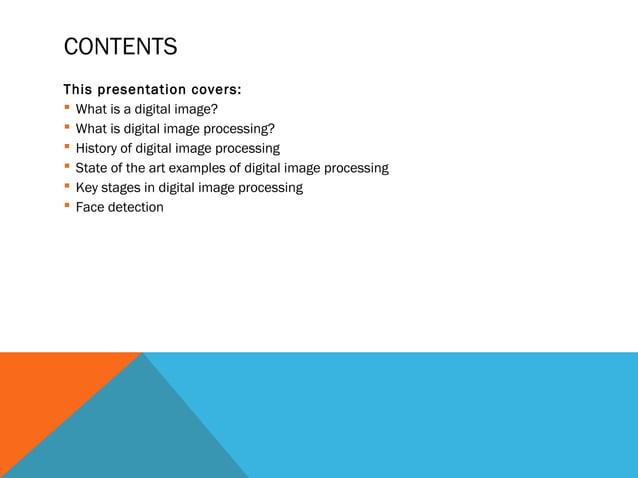 CONTENTS

This presentation covers:

- What is a digital image?
- What is digital image processing?
- History of digital image processing
- State of the art examples of digital image processing
- Key stages in digital image processing
- Face detection